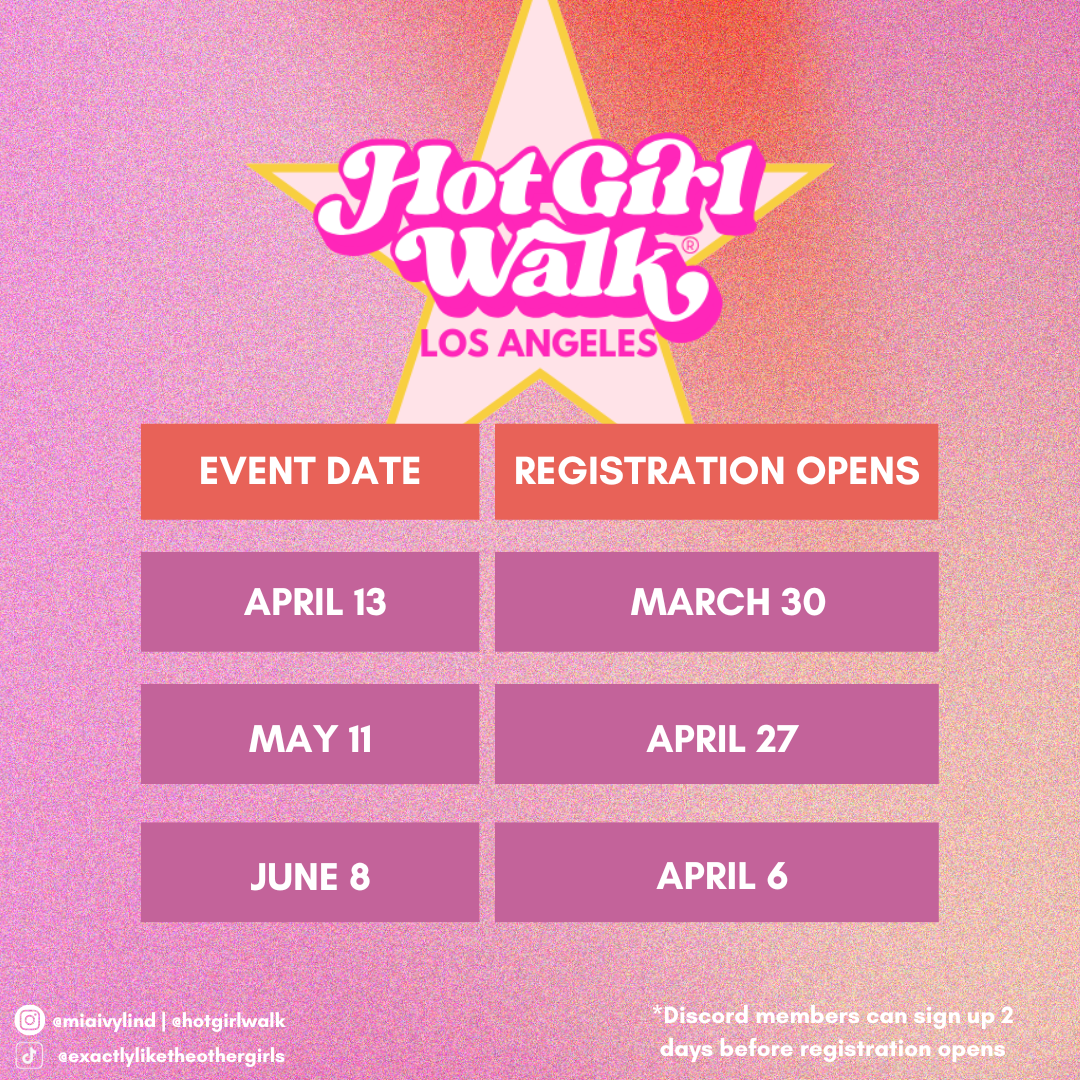 Hot Girl Walk®
LOS ANGELES

| EVENT DATE | REGISTRATION OPENS |
|---|---|
| APRIL 13 | MARCH 30 |
| MAY 11 | APRIL 27 |
| JUNE 8 | APRIL 6 |

@miaivylind | @hotgirlwalk
@exactlyliketheothergirls

*Discord members can sign up 2 days before registration opens